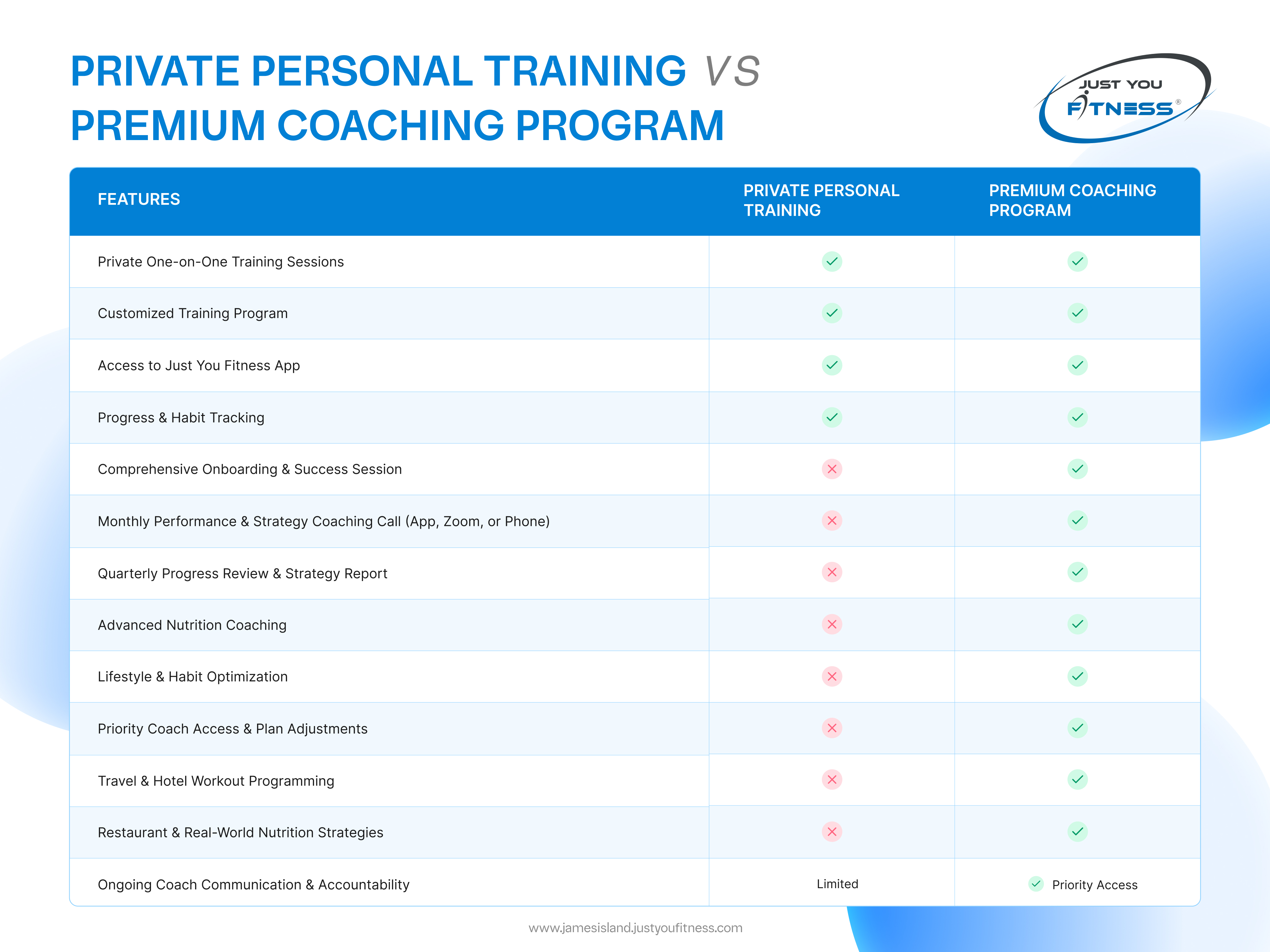 PRIVATE PERSONAL TRAINING VS PREMIUM COACHING PROGRAM

JUST YOU FITNESS®

| FEATURES | PRIVATE PERSONAL TRAINING | PREMIUM COACHING PROGRAM |
|---|---|---|
| Private One-on-One Training Sessions | ✓ | ✓ |
| Customized Training Program | ✓ | ✓ |
| Access to Just You Fitness App | ✓ | ✓ |
| Progress & Habit Tracking | ✓ | ✓ |
| Comprehensive Onboarding & Success Session | ✗ | ✓ |
| Monthly Performance & Strategy Coaching Call (App, Zoom, or Phone) | ✗ | ✓ |
| Quarterly Progress Review & Strategy Report | ✗ | ✓ |
| Advanced Nutrition Coaching | ✗ | ✓ |
| Lifestyle & Habit Optimization | ✗ | ✓ |
| Priority Coach Access & Plan Adjustments | ✗ | ✓ |
| Travel & Hotel Workout Programming | ✗ | ✓ |
| Restaurant & Real-World Nutrition Strategies | ✗ | ✓ |
| Ongoing Coach Communication & Accountability | Limited | ✓ Priority Access |

www.jamesisland.justyoufitness.com